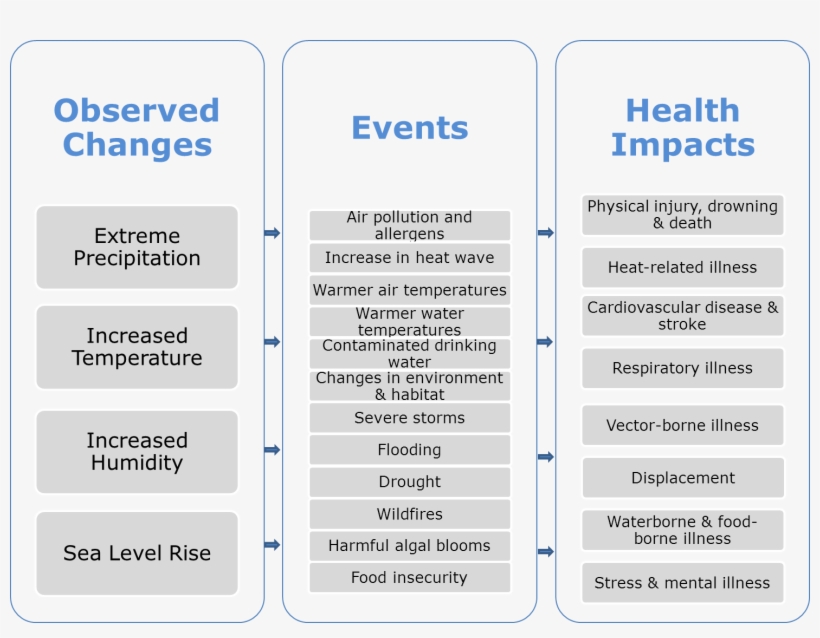 Observed Changes

Extreme Precipitation

Increased Temperature

Increased Humidity

Sea Level Rise

Events

Air pollution and allergens

Increase in heat wave

Warmer air temperatures

Warmer water temperatures

Contaminated drinking water

Changes in environment & habitat

Severe storms

Flooding

Drought

Wildfires

Harmful algal blooms

Food insecurity

Health Impacts

Physical injury, drowning & death

Heat-related illness

Cardiovascular disease & stroke

Respiratory illness

Vector-borne illness

Displacement

Waterborne & food-borne illness

Stress & mental illness